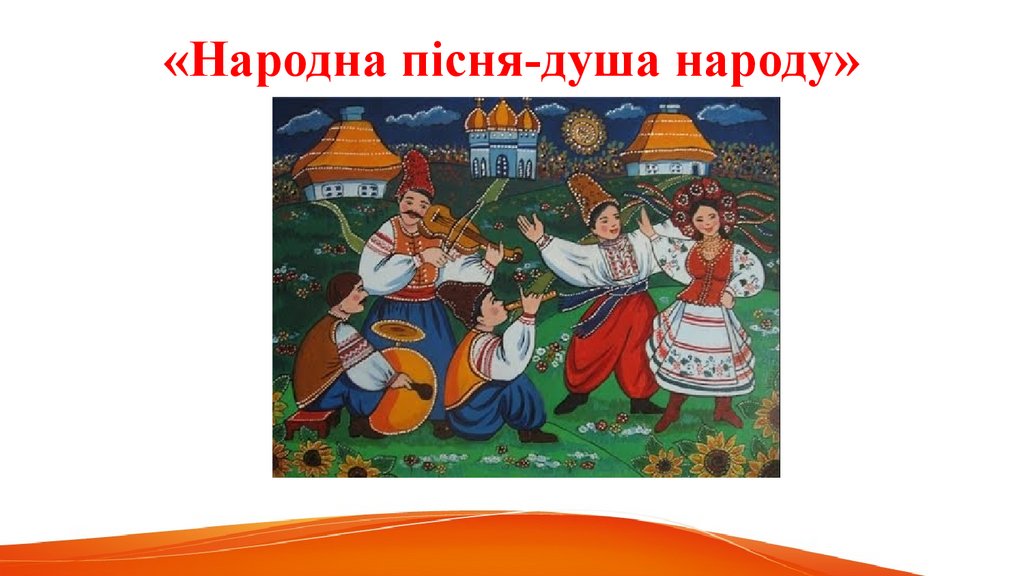 «Народна пісня-душа народу»